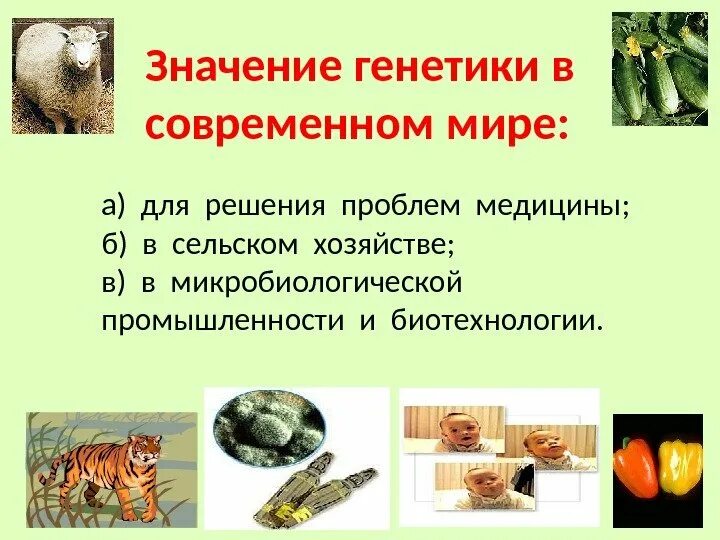 Значение генетики в современном мире:

а) для решения проблем медицины;
б) в сельском хозяйстве;
в) в микробиологической промышленности и биотехнологии.